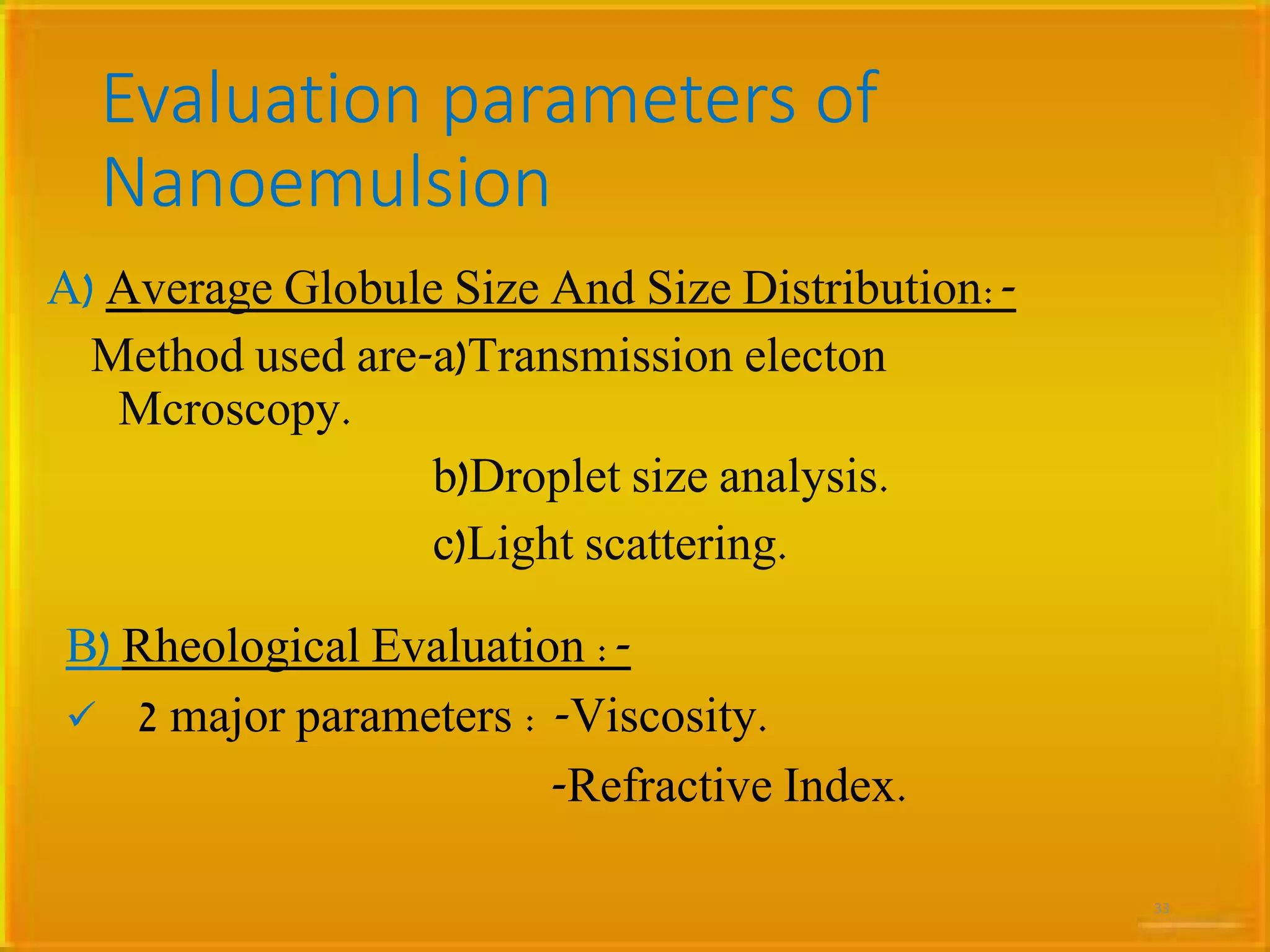 Evaluation parameters of Nanoemulsion

A) Average Globule Size And Size Distribution: -

Method used are-a)Transmission electon Mcroscopy.

b)Droplet size analysis.

c)Light scattering.

B) Rheological Evaluation : -

✓ 2 major parameters : -Viscosity.

-Refractive Index.

33